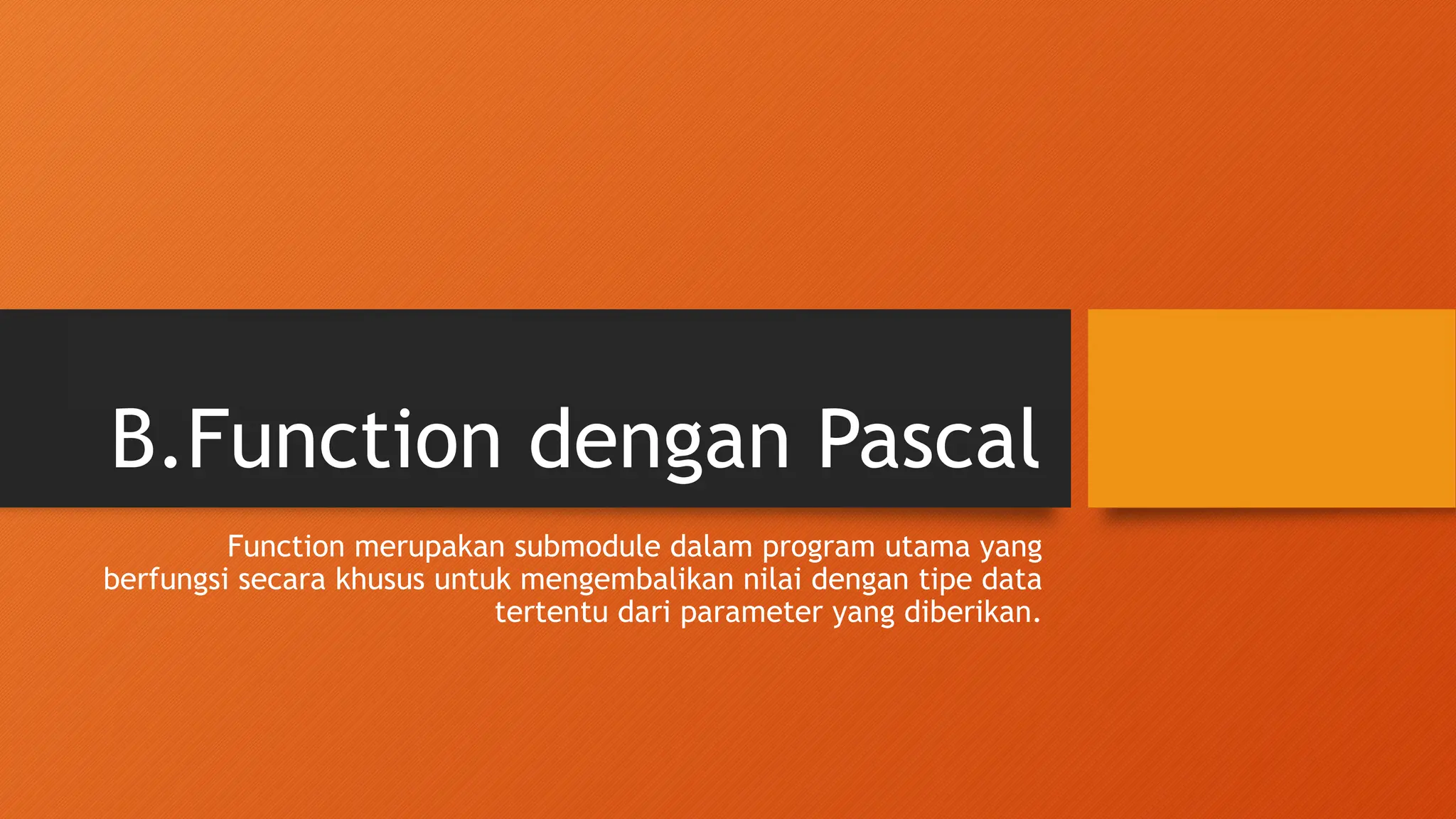 B.Function dengan Pascal

Function merupakan submodule dalam program utama yang berfungsi secara khusus untuk mengembalikan nilai dengan tipe data tertentu dari parameter yang diberikan.